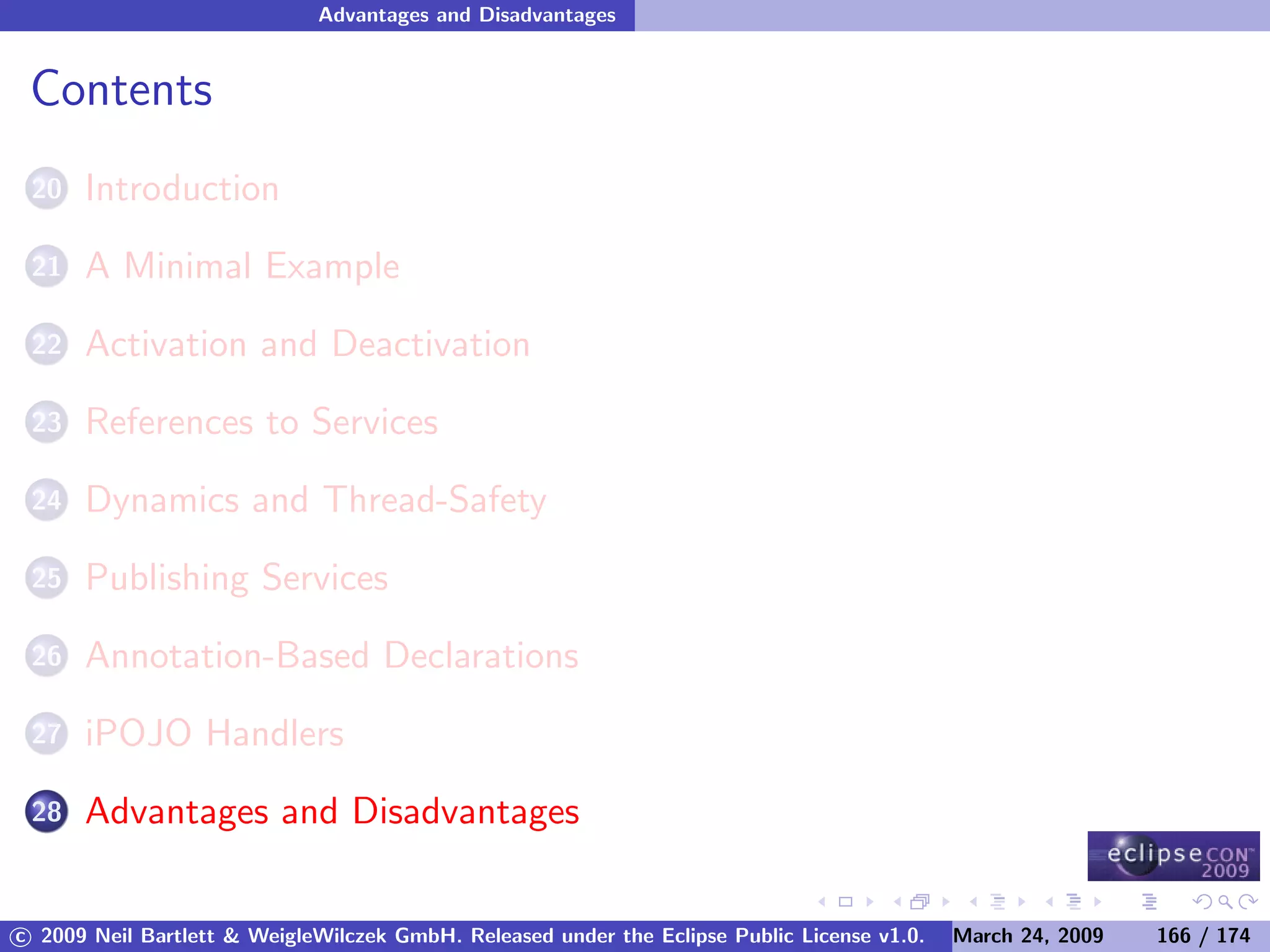 Advantages and Disadvantages

Contents

20 Introduction

21 A Minimal Example

22 Activation and Deactivation

23 References to Services

24 Dynamics and Thread-Safety

25 Publishing Services

26 Annotation-Based Declarations

27 iPOJO Handlers

28 Advantages and Disadvantages

eclipseCON 2009

© 2009 Neil Bartlett & WeigleWilczek GmbH. Released under the Eclipse Public License v1.0. March 24, 2009 166 / 174